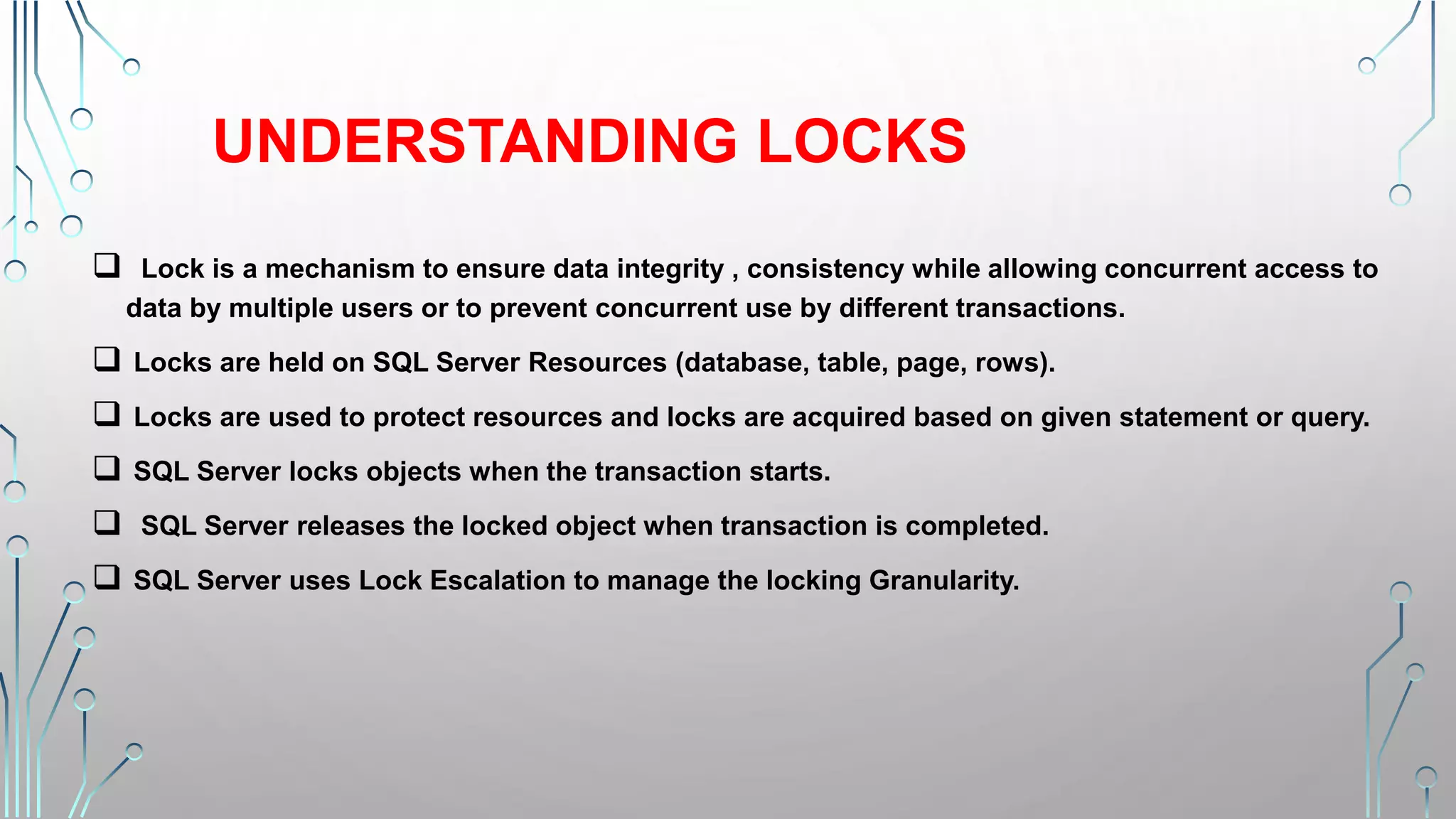 UNDERSTANDING LOCKS

❑ Lock is a mechanism to ensure data integrity , consistency while allowing concurrent access to data by multiple users or to prevent concurrent use by different transactions.

❑ Locks are held on SQL Server Resources (database, table, page, rows).

❑ Locks are used to protect resources and locks are acquired based on given statement or query.

❑ SQL Server locks objects when the transaction starts.

❑ SQL Server releases the locked object when transaction is completed.

❑ SQL Server uses Lock Escalation to manage the locking Granularity.